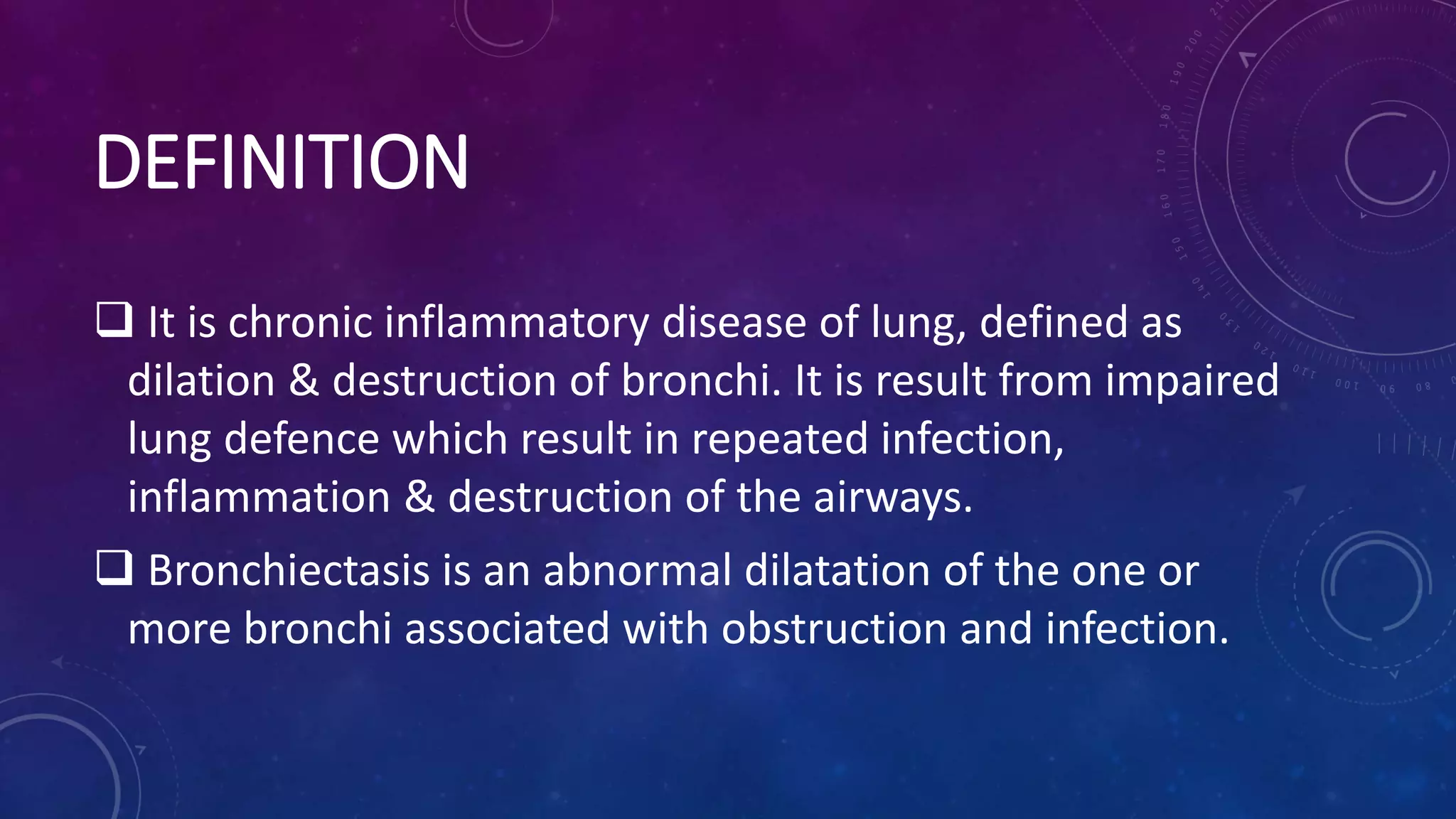 DEFINITION

❑ It is chronic inflammatory disease of lung, defined as dilation & destruction of bronchi. It is result from impaired lung defence which result in repeated infection, inflammation & destruction of the airways.

❑ Bronchiectasis is an abnormal dilatation of the one or more bronchi associated with obstruction and infection.